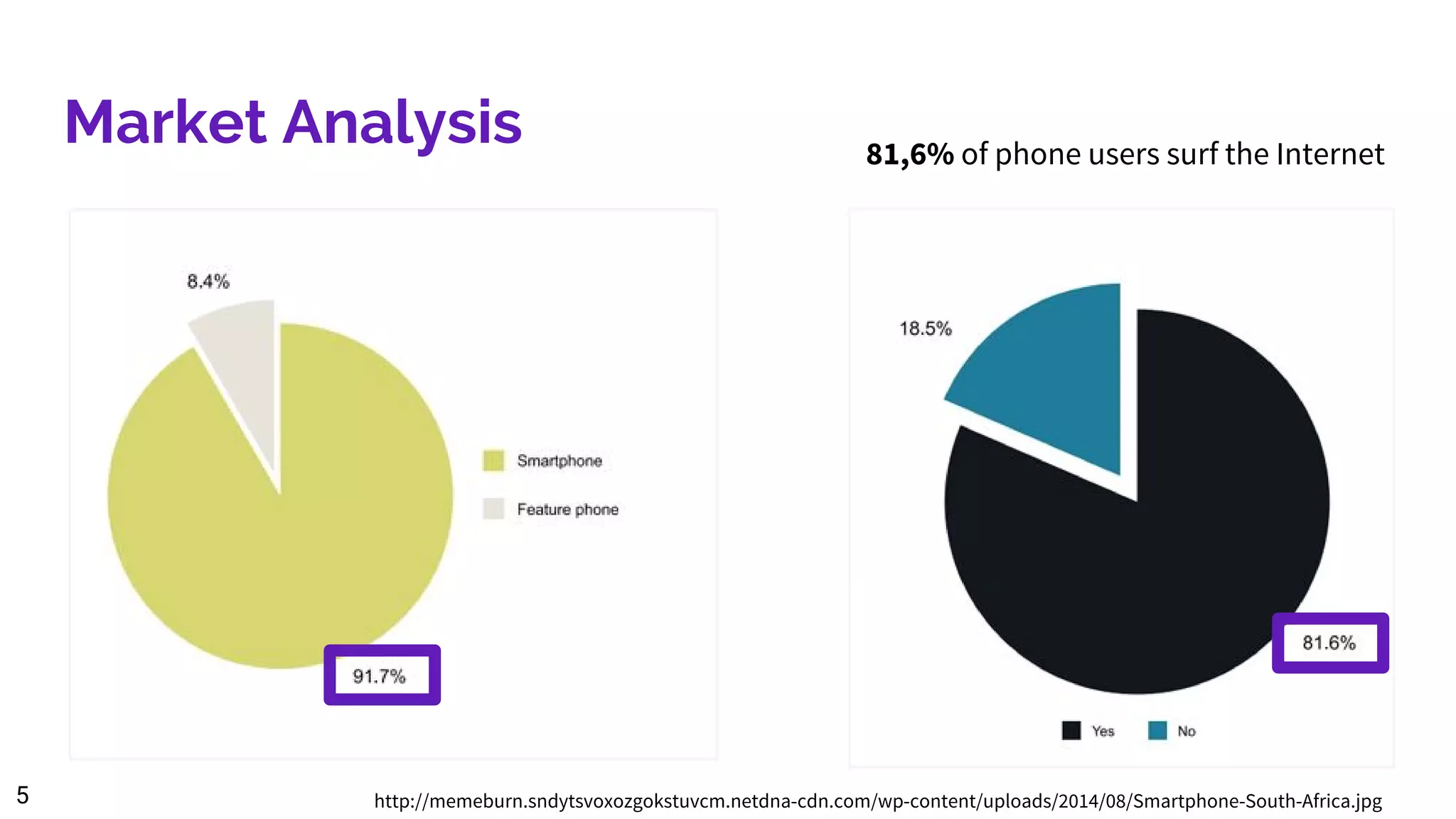 Market Analysis

81,6% of phone users surf the Internet

8.4%

Smartphone

Feature phone

91.7%

18.5%

81.6%

Yes No

5

http://memeburn.sndytsvoxozgokstuvcm.netdna-cdn.com/wp-content/uploads/2014/08/Smartphone-South-Africa.jpg